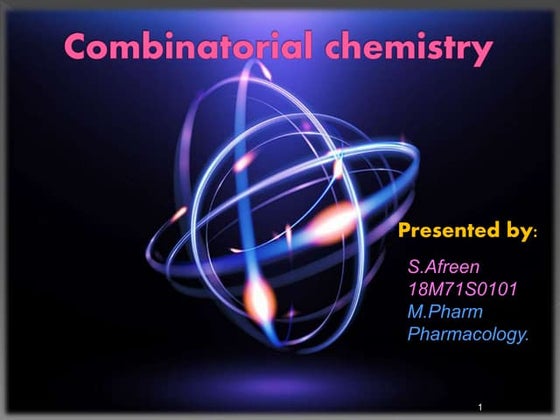 Combinatorial chemistry

Presented by:

S.Afreen
18M71S0101
M.Pharm
Pharmacology.

1